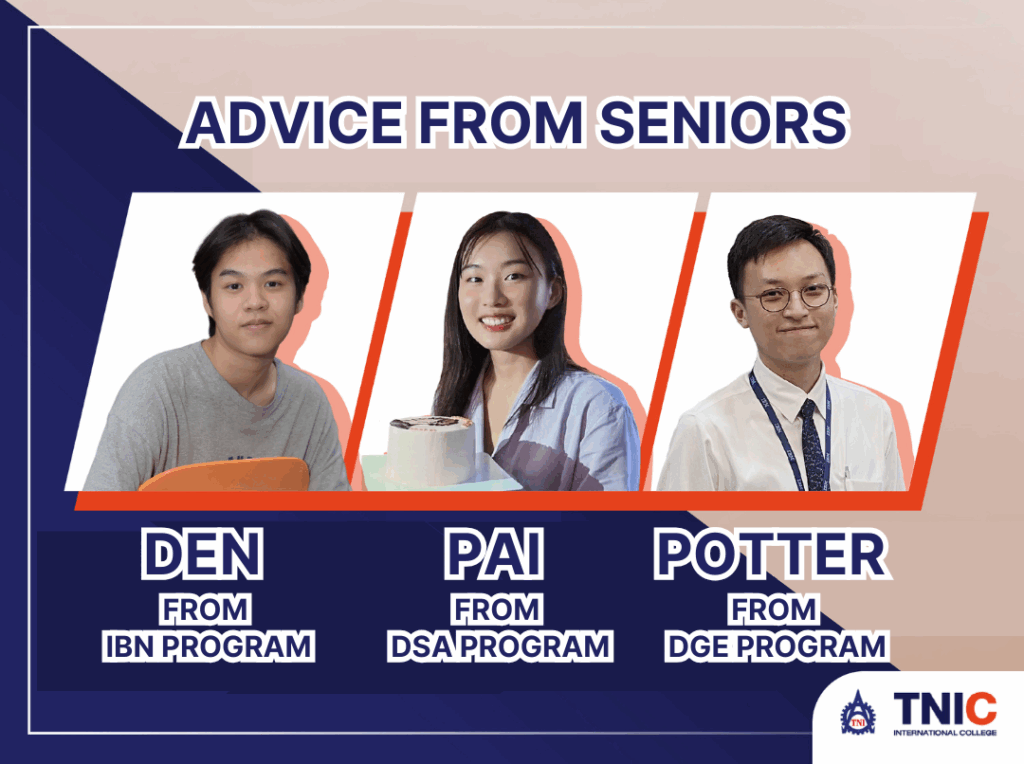 ADVICE FROM SENIORS

DEN
FROM
IBN PROGRAM

PAI
FROM
DSA PROGRAM

POTTER
FROM
DGE PROGRAM

TNI
TNIC
INTERNATIONAL COLLEGE